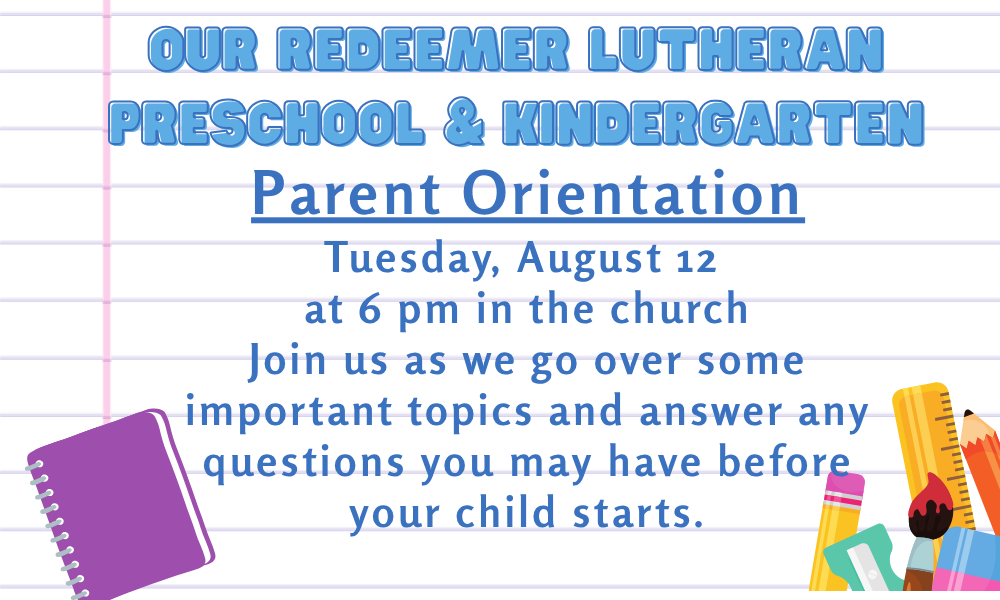 OUR REDEEMER LUTHERAN PRESCHOOL & KINDERGARTEN

Parent Orientation

Tuesday, August 12
at 6 pm in the church
Join us as we go over some important topics and answer any questions you may have before your child starts.